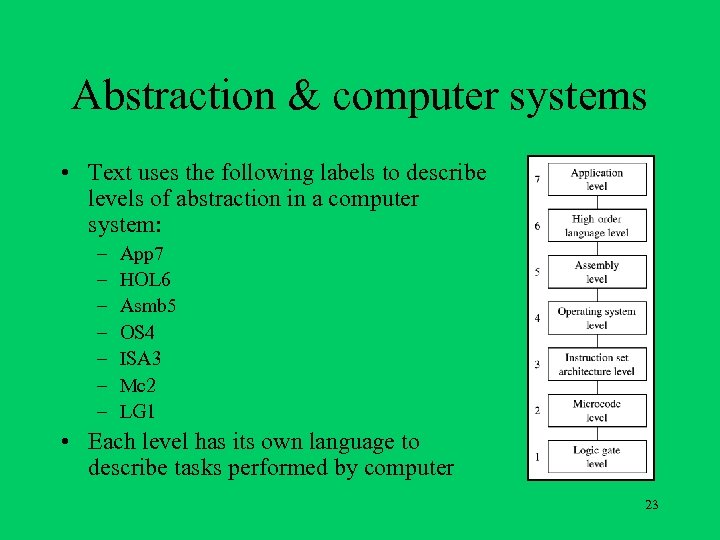 Abstraction & computer systems

• Text uses the following labels to describe levels of abstraction in a computer system:
 – App7
 – HOL6
 – Asmb5
 – OS4
 – ISA3
 – Mc2
 – LG1
• Each level has its own language to describe tasks performed by computer

7 Application level
6 High order language level
5 Assembly level
4 Operating system level
3 Instruction set architecture level
2 Microcode level
1 Logic gate level

23